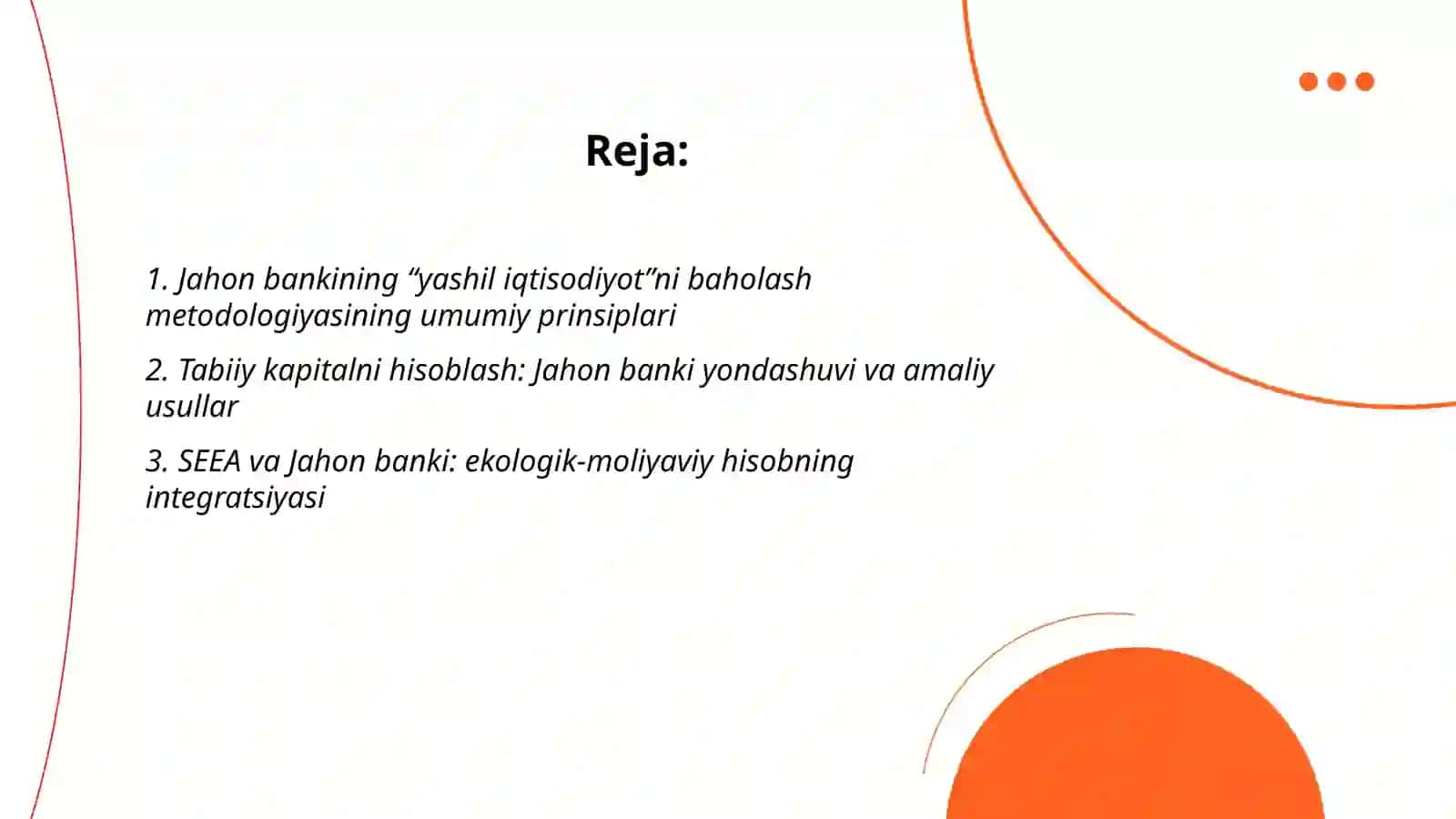 Reja:

1. Jahon bankining “yashil iqtisodiyot”ni baholash metodologiyasining umumiy prinsiplari

2. Tabiiy kapitalni hisoblash: Jahon banki yondashuvi va amaliy usullar

3. SEEA va Jahon banki: ekologik-moliyaviy hisobning integratsiyasi